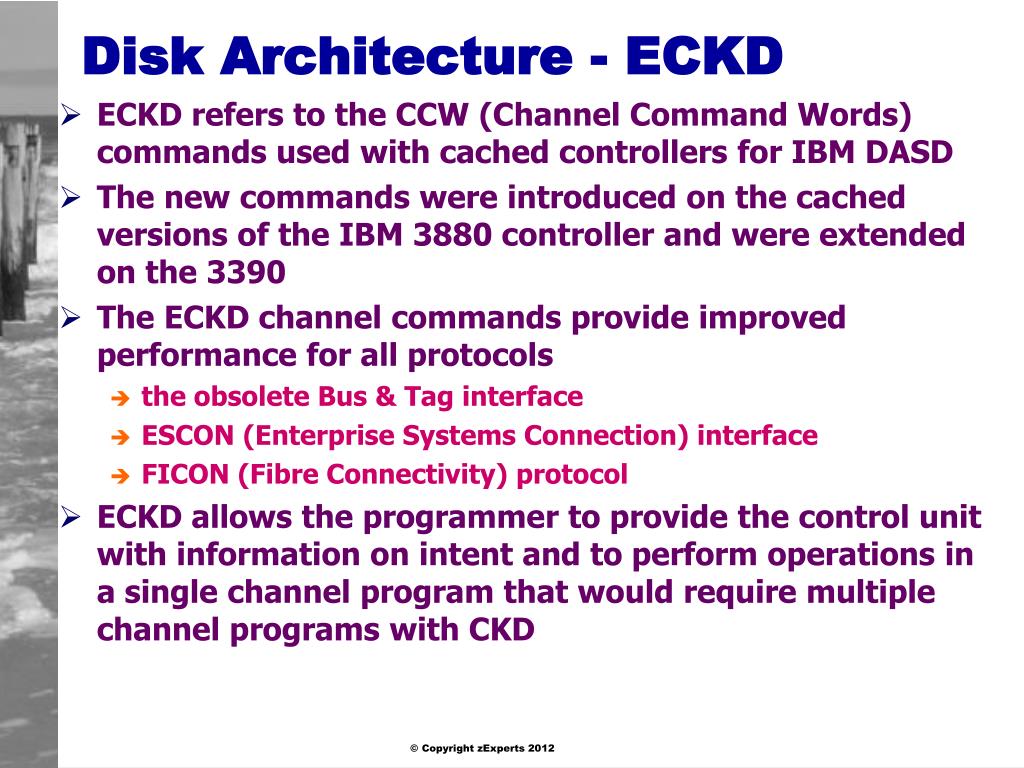 Disk Architecture - ECKD

➢ ECKD refers to the CCW (Channel Command Words) commands used with cached controllers for IBM DASD

➢ The new commands were introduced on the cached versions of the IBM 3880 controller and were extended on the 3390

➢ The ECKD channel commands provide improved performance for all protocols

➔ the obsolete Bus & Tag interface

➔ ESCON (Enterprise Systems Connection) interface

➔ FICON (Fibre Connectivity) protocol

➢ ECKD allows the programmer to provide the control unit with information on intent and to perform operations in a single channel program that would require multiple channel programs with CKD

© Copyright zExperts 2012